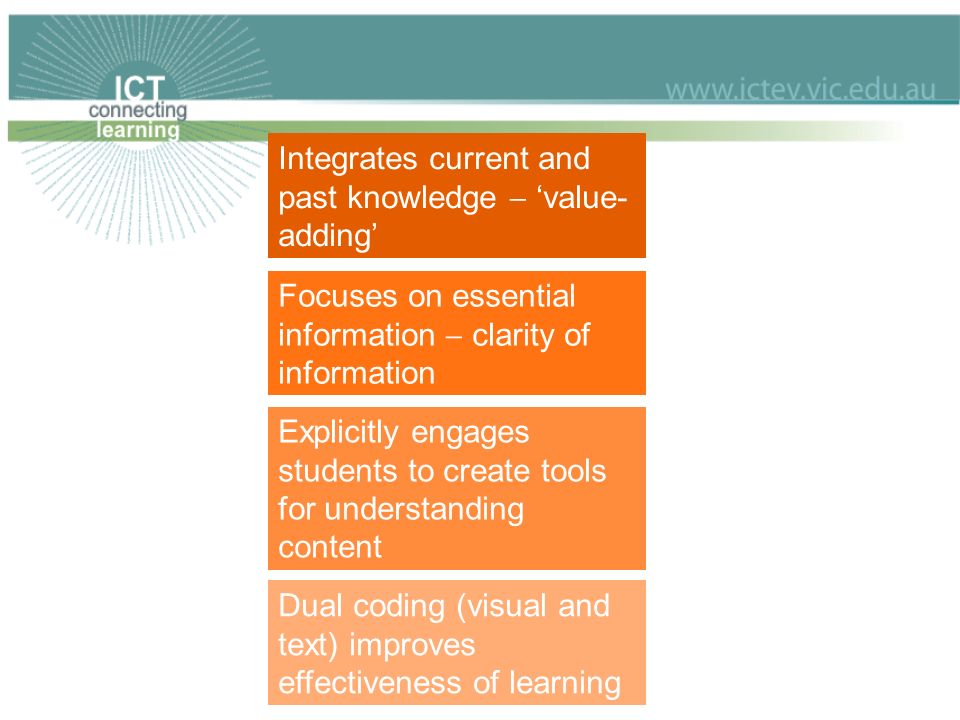 ICT connecting learning

www.ictev.vic.edu.au

Integrates current and past knowledge – ‘value-adding’

Focuses on essential information – clarity of information

Explicitly engages students to create tools for understanding content

Dual coding (visual and text) improves effectiveness of learning